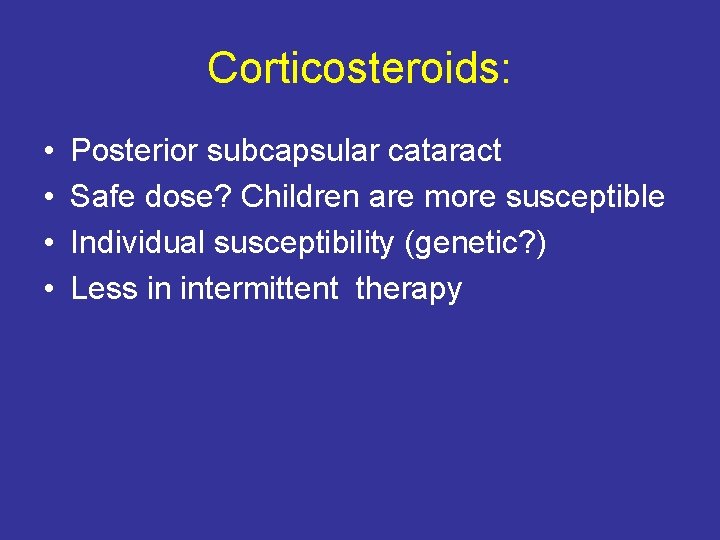 Corticosteroids:

• Posterior subcapsular cataract
• Safe dose? Children are more susceptible
• Individual susceptibility (genetic?)
• Less in intermittent therapy